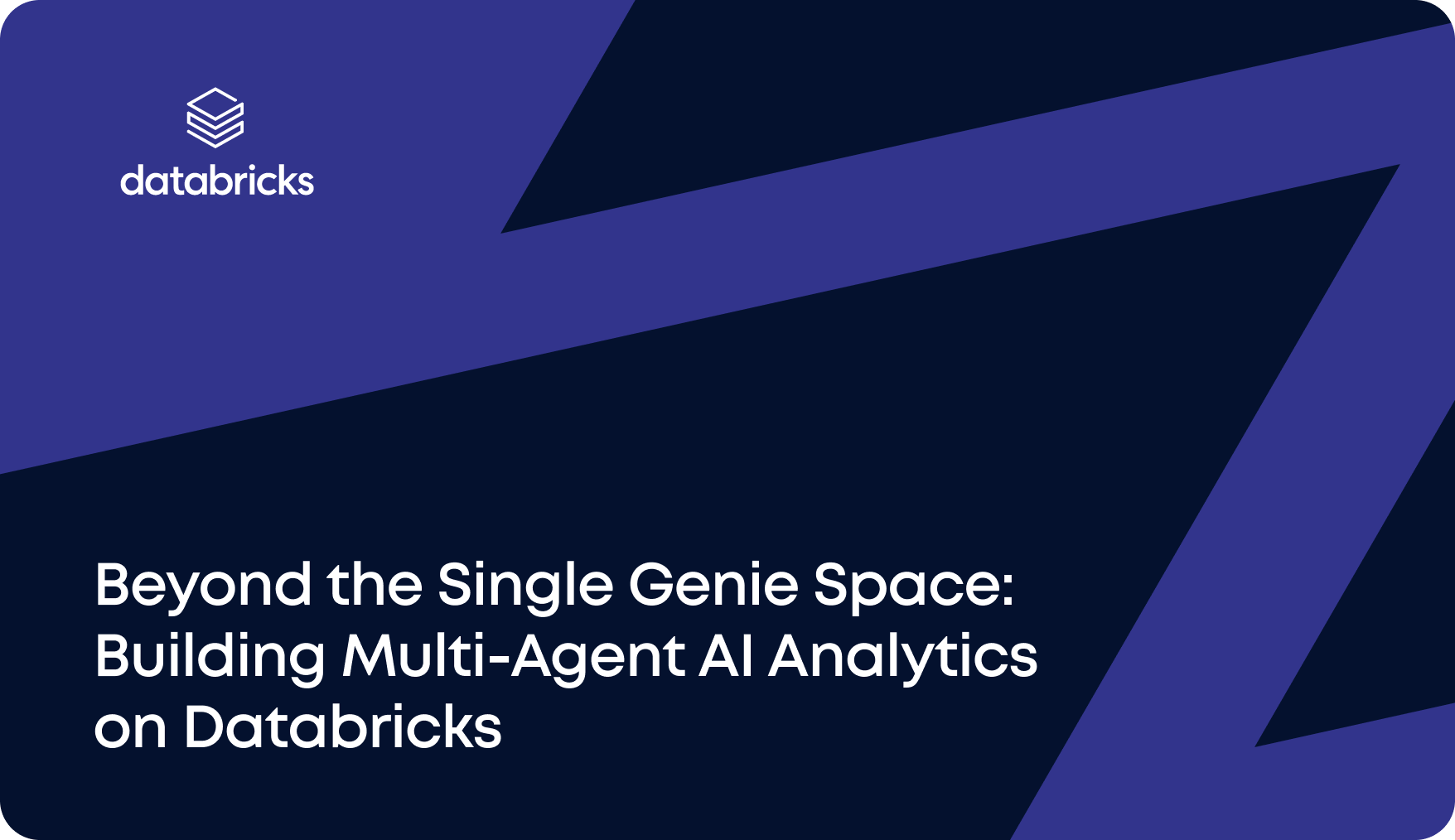 databricks

Beyond the Single Genie Space: Building Multi-Agent AI Analytics on Databricks